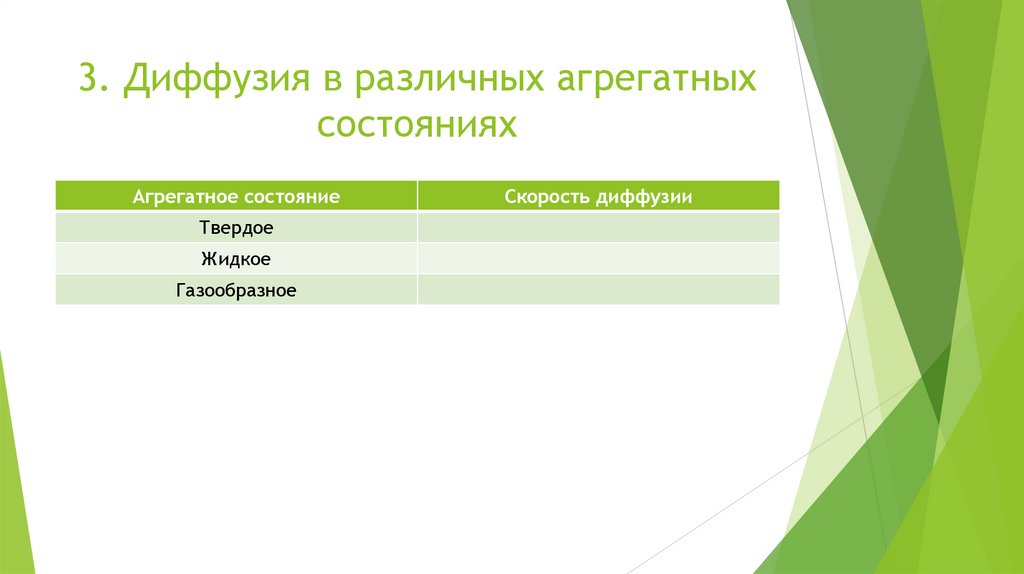 3. Диффузия в различных агрегатных состояниях

| Агрегатное состояние | Скорость диффузии |
|---|---|
| Твердое | |
| Жидкое | |
| Газообразное | |